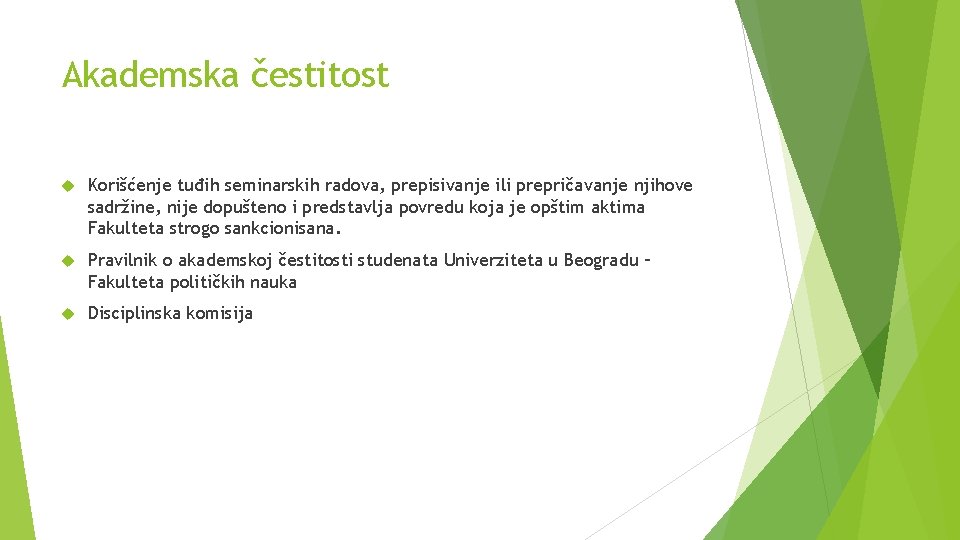 Akademska čestitost

Korišćenje tuđih seminarskih radova, prepisivanje ili prepričavanje njihove sadržine, nije dopušteno i predstavlja povredu koja je opštim aktima Fakulteta strogo sankcionisana.

Pravilnik o akademskoj čestitosti studenata Univerziteta u Beogradu – Fakulteta političkih nauka

Disciplinska komisija